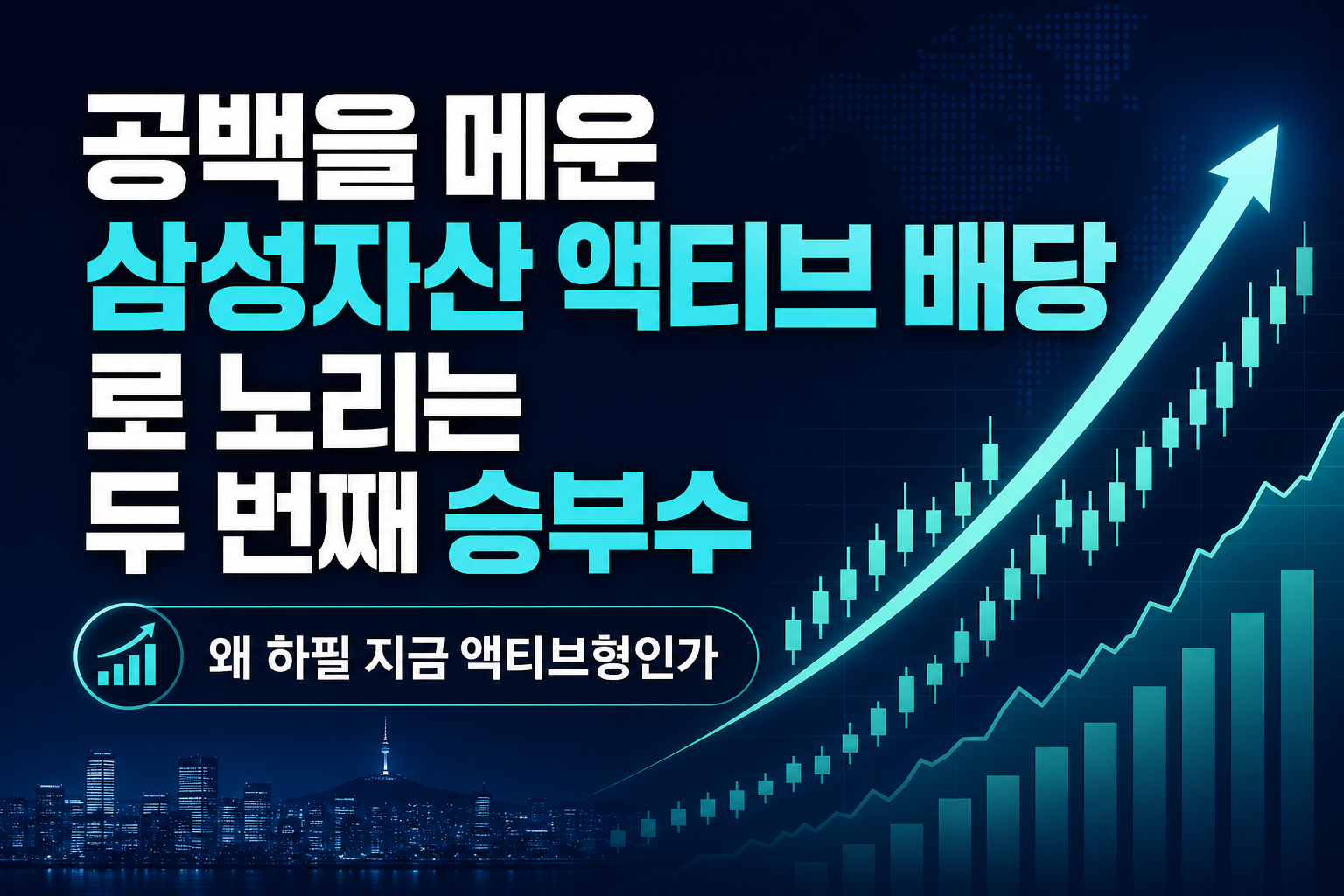 공백을 메운
삼성자산 액티브 배당
로 노리는
두 번째 승부수

왜 하필 지금 액티브형인가